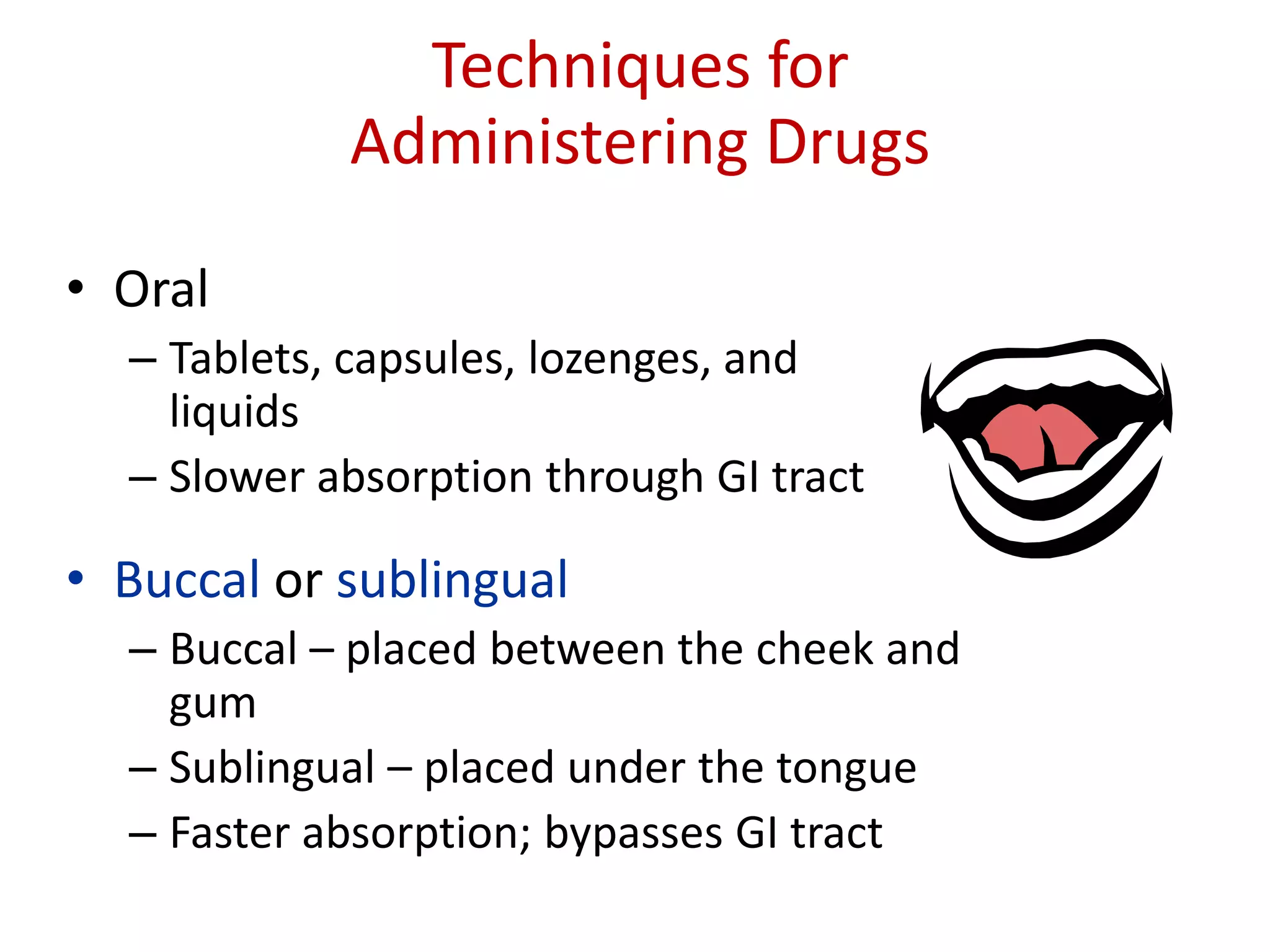 Techniques for Administering Drugs

• Oral
– Tablets, capsules, lozenges, and liquids
– Slower absorption through GI tract

• Buccal or sublingual
– Buccal – placed between the cheek and gum
– Sublingual – placed under the tongue
– Faster absorption; bypasses GI tract